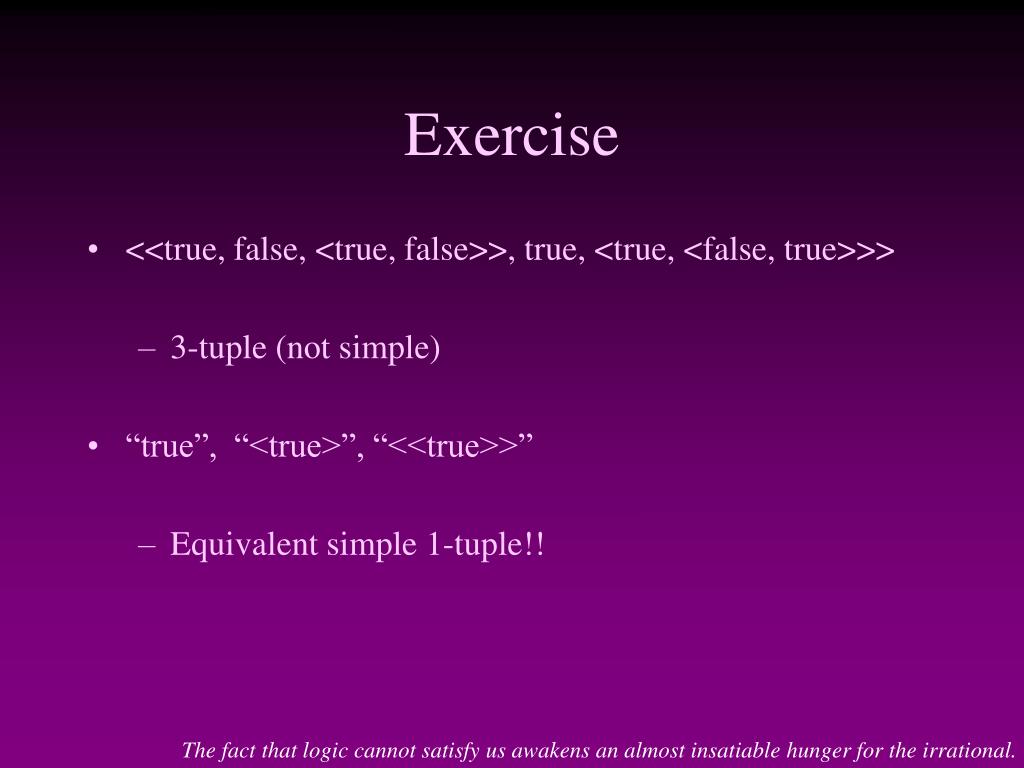 Exercise

• <<true, false, <true, false>>, true, <true, <false, true>>>

– 3-tuple (not simple)

• “true”, “<true>”, “<<true>>”

– Equivalent simple 1-tuple!!

The fact that logic cannot satisfy us awakens an almost insatiable hunger for the irrational.